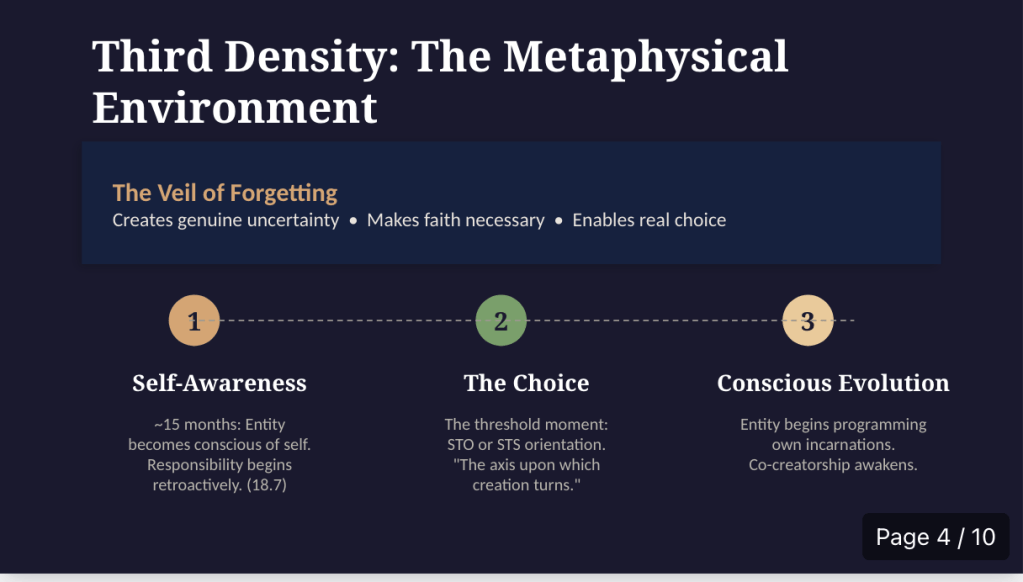 Third Density: The Metaphysical Environment

The Veil of Forgetting
Creates genuine uncertainty • Makes faith necessary • Enables real choice

1
Self-Awareness
~15 months: Entity becomes conscious of self. Responsibility begins retroactively. (18.7)

2
The Choice
The threshold moment: STO or STS orientation. "The axis upon which creation turns."

3
Conscious Evolution
Entity begins programming own incarnations. Co-creatorship awakens.

Page 4 / 10